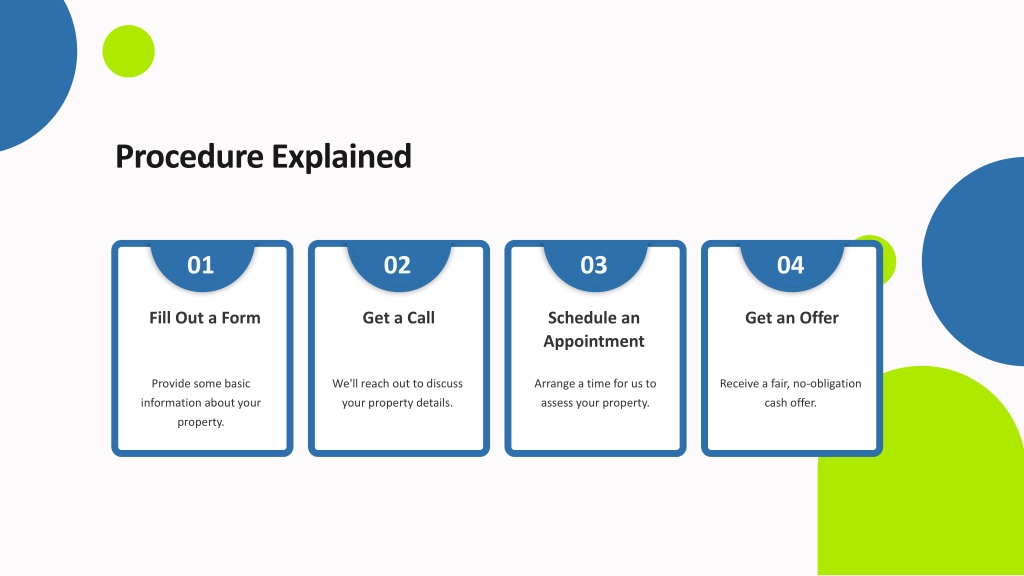 Procedure Explained

01

Fill Out a Form

Provide some basic information about your property.

02

Get a Call

We'll reach out to discuss your property details.

03

Schedule an Appointment

Arrange a time for us to assess your property.

04

Get an Offer

Receive a fair, no-obligation cash offer.